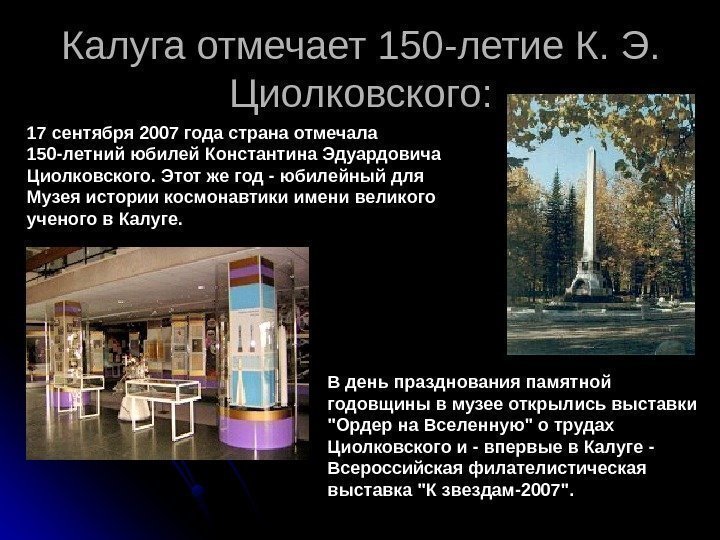 Калуга отмечает 150-летие К. Э. Циолковского:

17 сентября 2007 года страна отмечала 150-летний юбилей Константина Эдуардовича Циолковского. Этот же год - юбилейный для Музея истории космонавтики имени великого ученого в Калуге.

В день празднования памятной годовщины в музее открылись выставки "Ордер на Вселенную" о трудах Циолковского и - впервые в Калуге - Всероссийская филателистическая выставка "К звездам-2007".